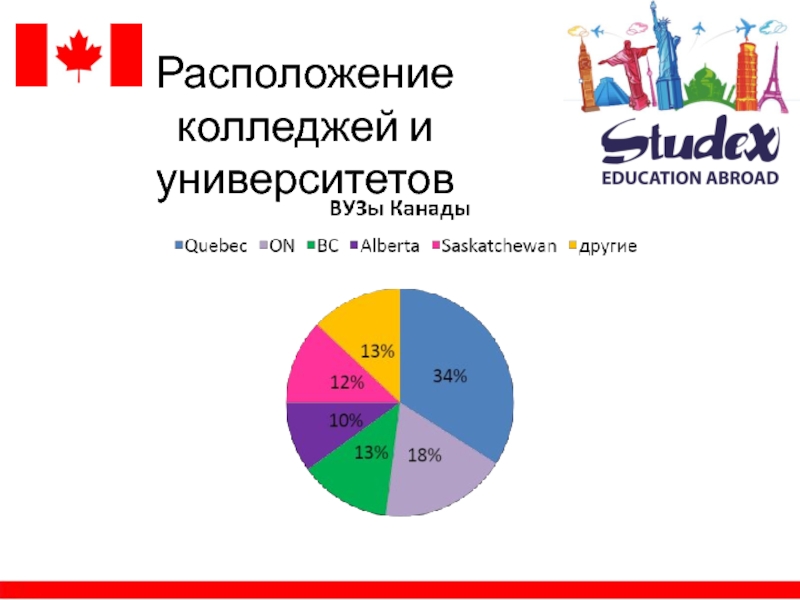 Расположение колледжей и университетов

Studex
EDUCATION ABROAD

ВУЗы Канады

Quebec ON BC Alberta Saskatchewan другие

34%
18%
13%
10%
12%
13%